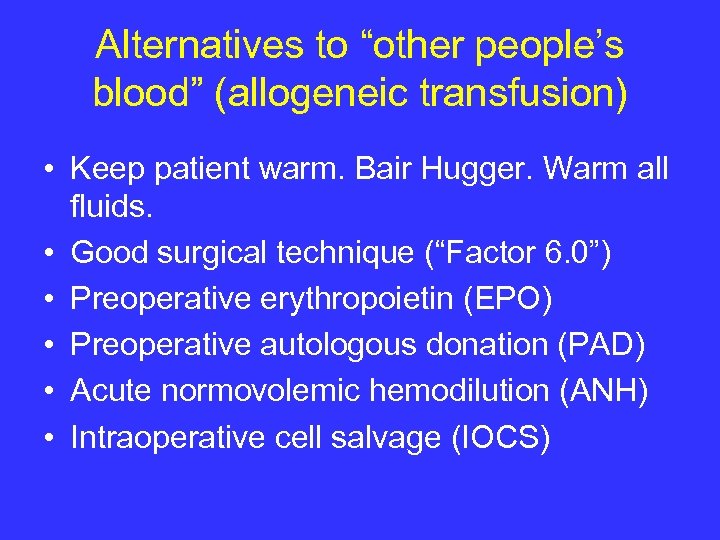 Alternatives to “other people’s blood” (allogeneic transfusion)

• Keep patient warm. Bair Hugger. Warm all fluids.
• Good surgical technique (“Factor 6.0”)
• Preoperative erythropoietin (EPO)
• Preoperative autologous donation (PAD)
• Acute normovolemic hemodilution (ANH)
• Intraoperative cell salvage (IOCS)